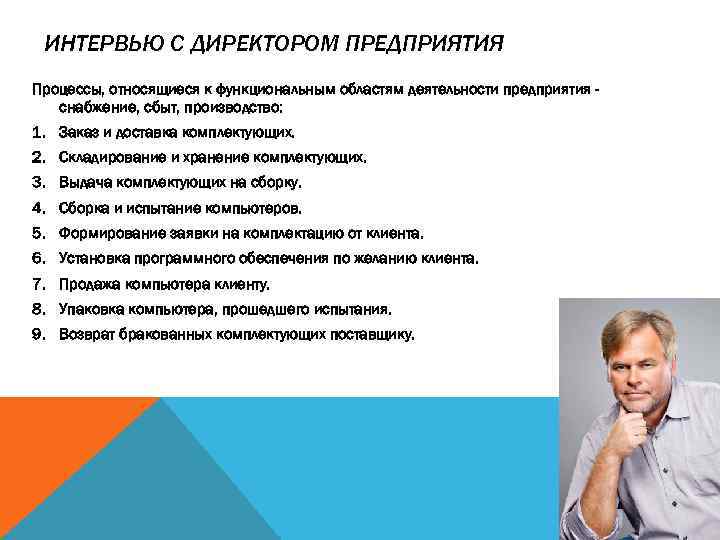 ИНТЕРВЬЮ С ДИРЕКТОРОМ ПРЕДПРИЯТИЯ

Процессы, относящиеся к функциональным областям деятельности предприятия - снабжение, сбыт, производство:

1. Заказ и доставка комплектующих.
2. Складирование и хранение комплектующих.
3. Выдача комплектующих на сборку.
4. Сборка и испытание компьютеров.
5. Формирование заявки на комплектацию от клиента.
6. Установка программного обеспечения по желанию клиента.
7. Продажа компьютера клиенту.
8. Упаковка компьютера, прошедшего испытания.
9. Возврат бракованных комплектующих поставщику.